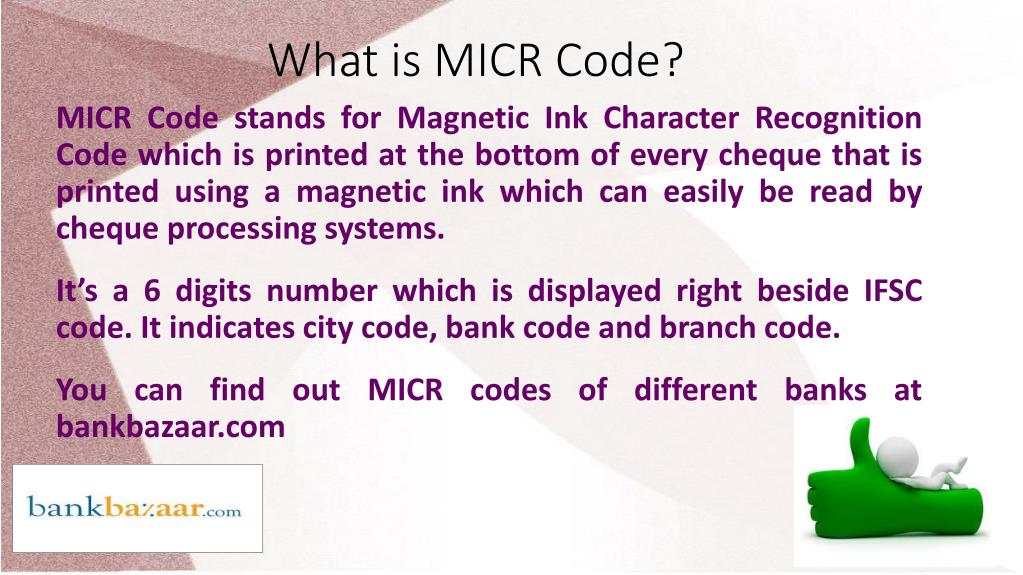 What is MICR Code?

MICR Code stands for Magnetic Ink Character Recognition Code which is printed at the bottom of every cheque that is printed using a magnetic ink which can easily be read by cheque processing systems.

It's a 6 digits number which is displayed right beside IFSC code. It indicates city code, bank code and branch code.

You can find out MICR codes of different banks at bankbazaar.com

bankbazaar.com